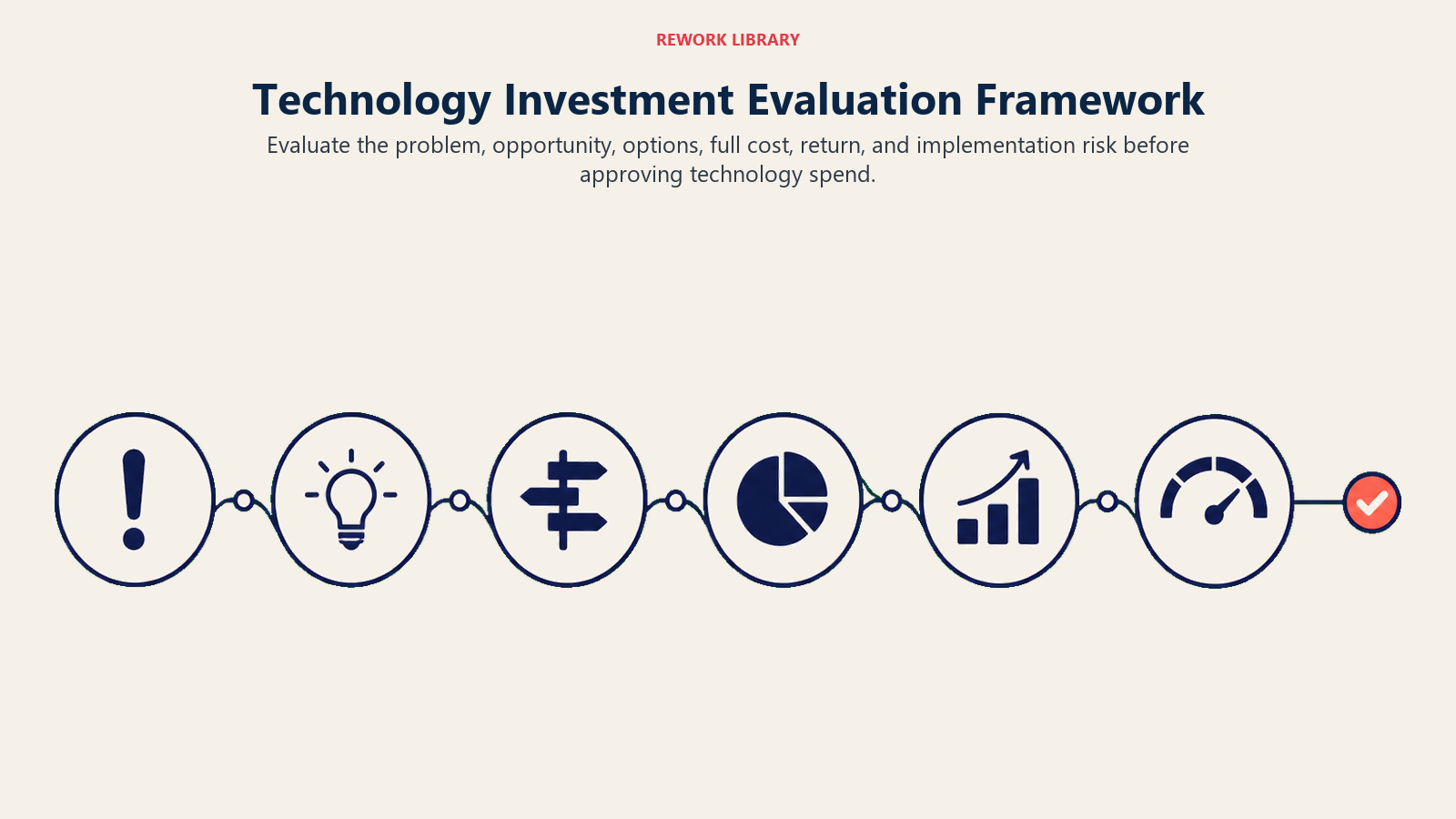 REWORK LIBRARY

Technology Investment Evaluation Framework

Evaluate the problem, opportunity, options, full cost, return, and implementation risk before approving technology spend.